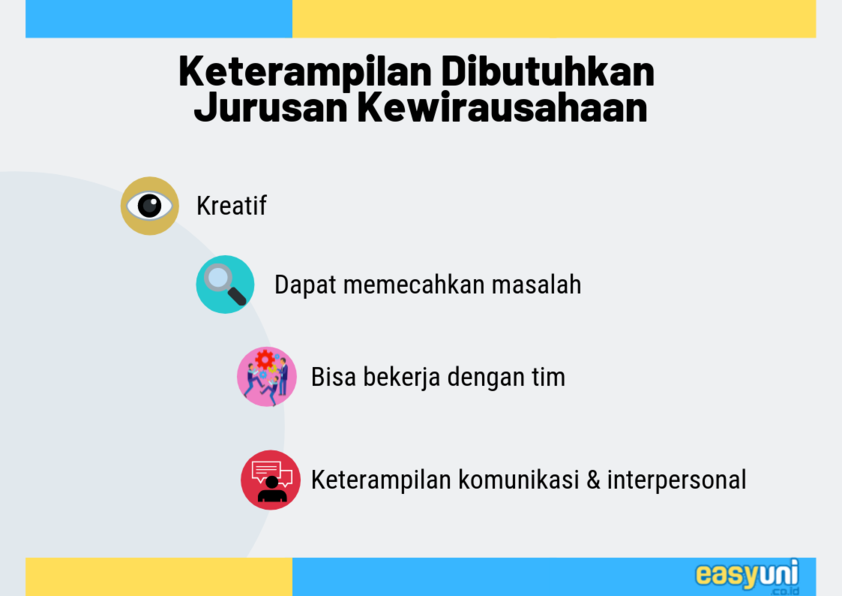 Keterampilan Dibutuhkan Jurusan Kewirausahaan

Kreatif

Dapat memecahkan masalah

Bisa bekerja dengan tim

Keterampilan komunikasi & interpersonal

easyuni .co.id